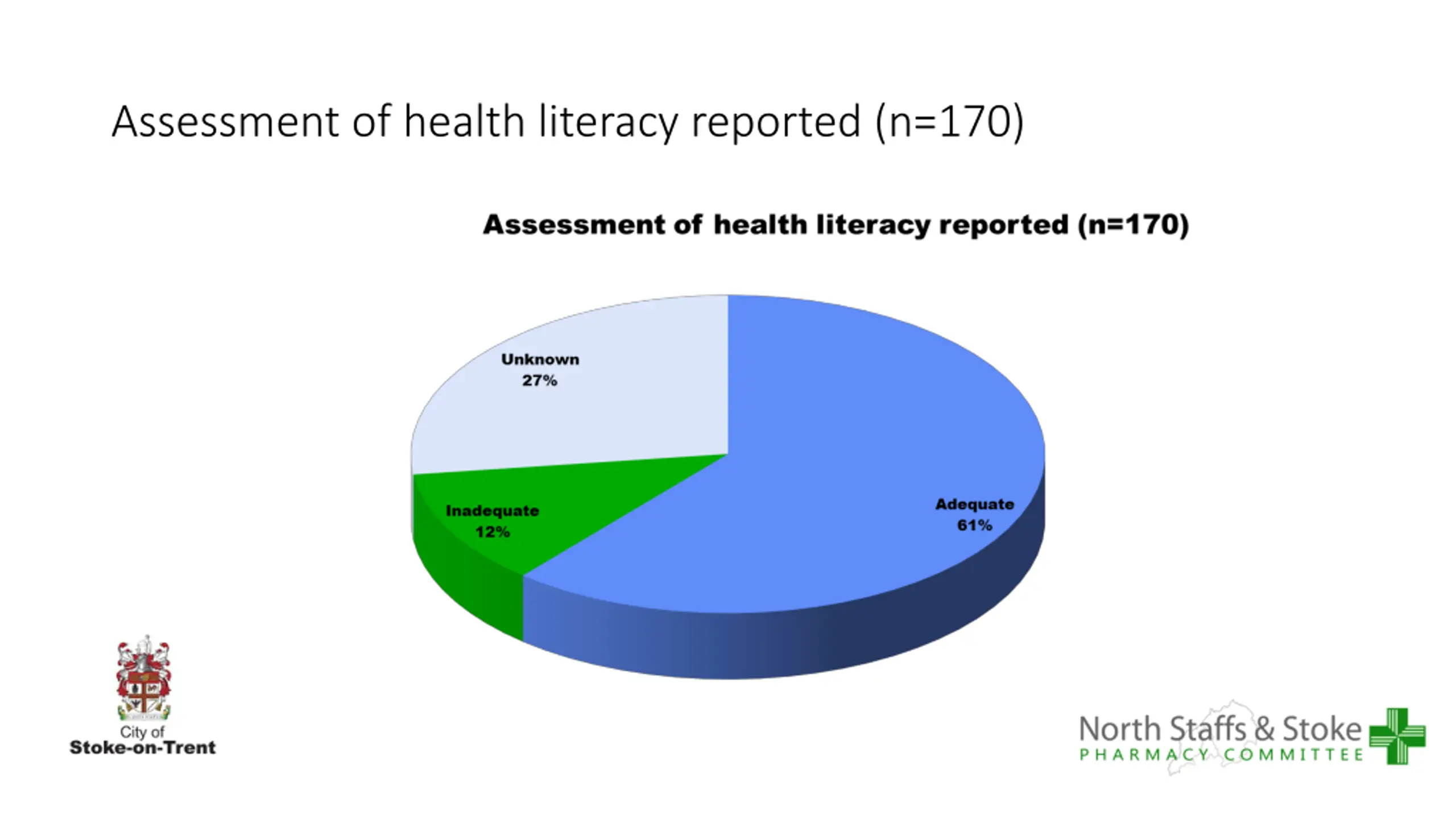 Assessment of health literacy reported (n=170)

Assessment of health literacy reported (n=170)

Unknown
27%

Inadequate
12%

Adequate
61%

City of
Stoke-on-Trent

North Staffs & Stoke
PHARMACY COMMITTEE